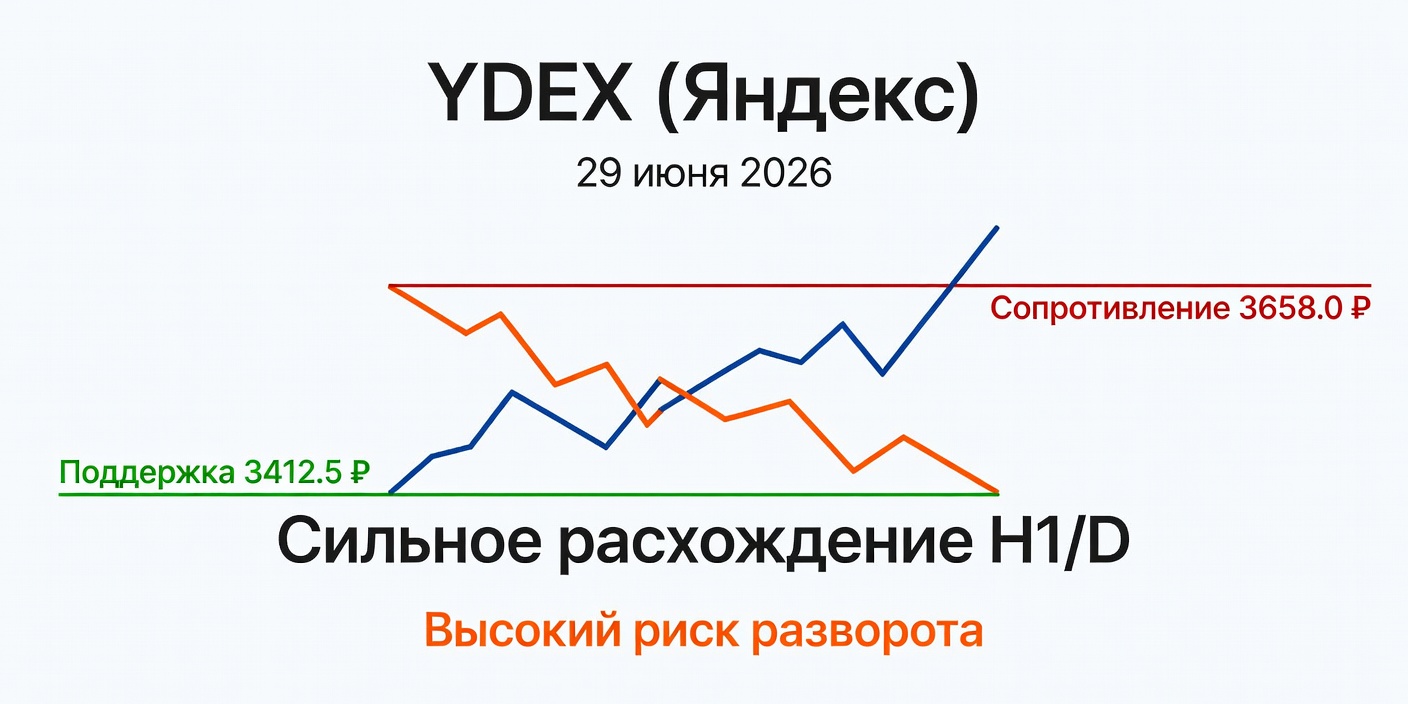 YDEX (Яндекс)

29 июня 2026

Сопротивление 3658.0 ₽

Поддержка 3412.5 ₽

Сильное расхождение H1/D

Высокий риск разворота